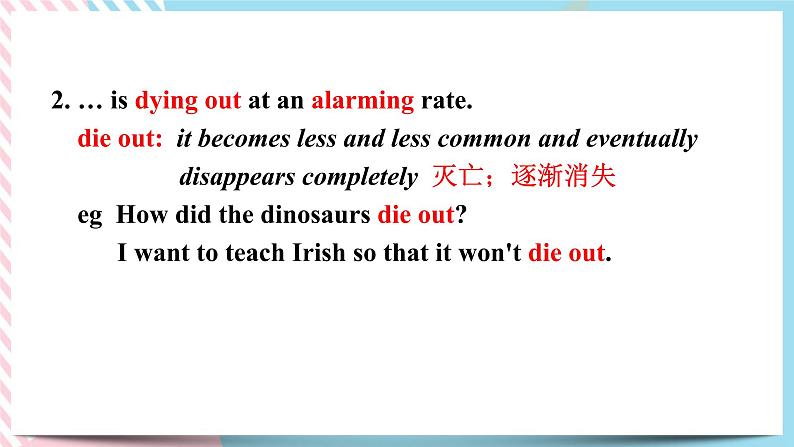 2. … is dying out at an alarming rate.

die out: it becomes less and less common and eventually disappears completely 灭亡；逐渐消失

eg How did the dinosaurs die out?

I want to teach Irish so that it won't die out.